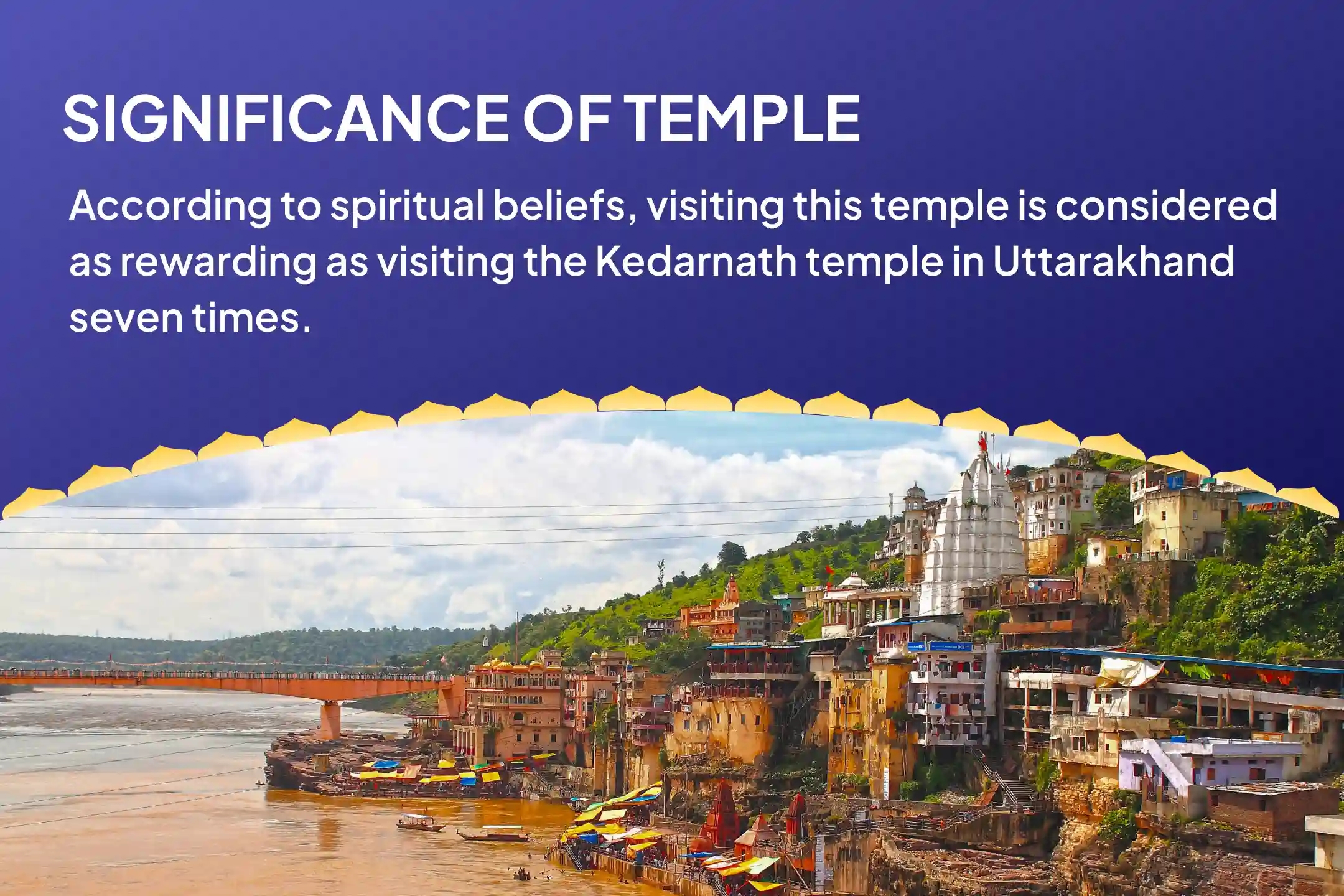 SIGNIFICANCE OF TEMPLE

According to spiritual beliefs, visiting this temple is considered as rewarding as visiting the Kedarnath temple in Uttarakhand seven times.